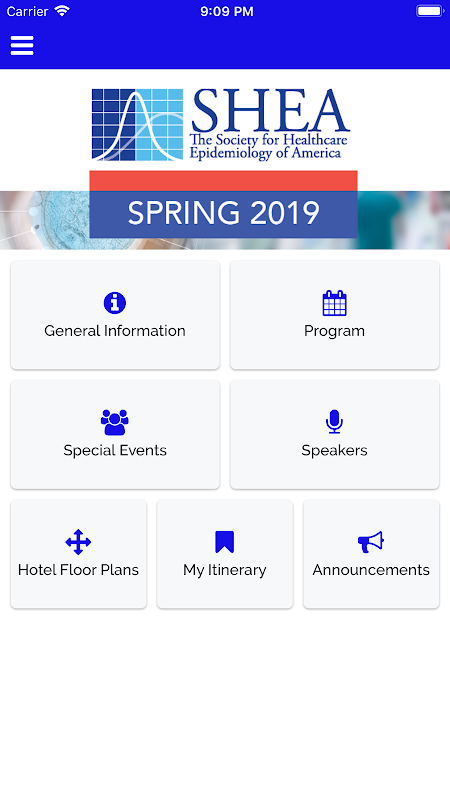 Carrier 9:09 PM

SHEA
The Society for Healthcare Epidemiology of America

SPRING 2019

General Information

Program

Special Events

Speakers

Hotel Floor Plans

My Itinerary

Announcements